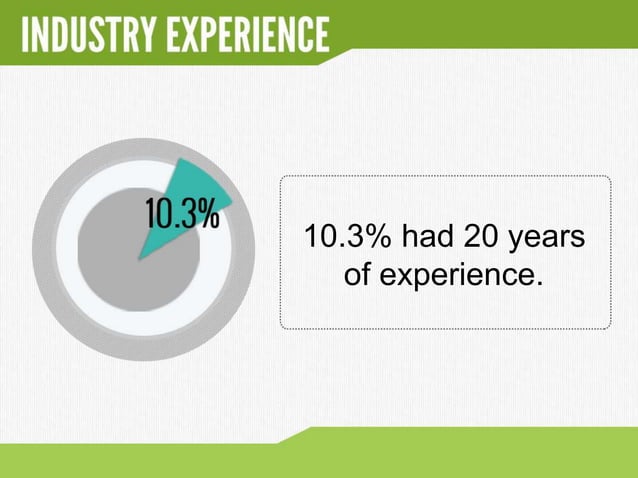 INDUSTRY EXPERIENCE

10.3%

10.3% had 20 years of experience.